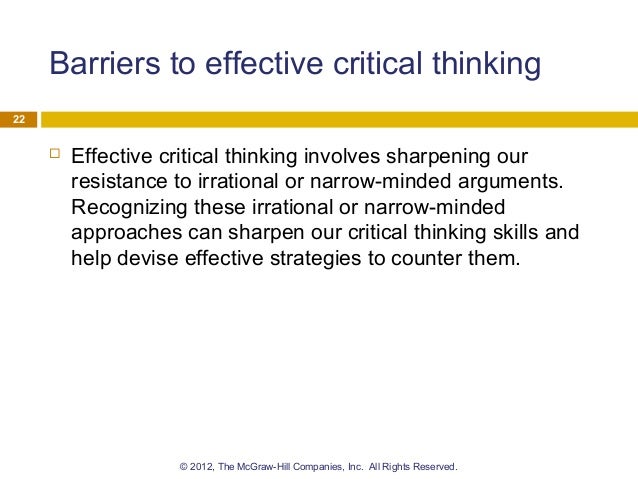 Barriers to effective critical thinking

22

Effective critical thinking involves sharpening our resistance to irrational or narrow-minded arguments. Recognizing these irrational or narrow-minded approaches can sharpen our critical thinking skills and help devise effective strategies to counter them.

© 2012, The McGraw-Hill Companies, Inc. All Rights Reserved.